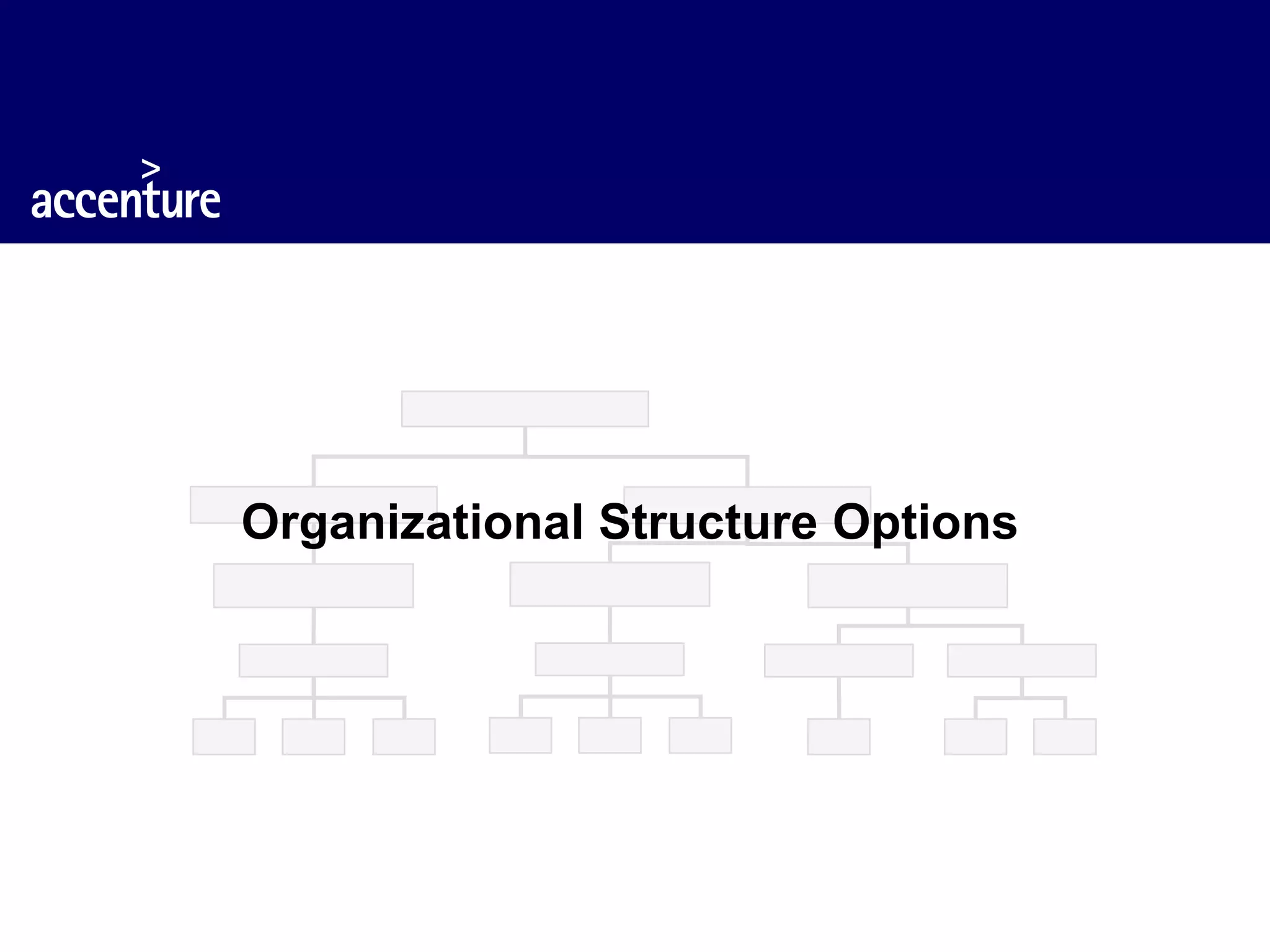 accenture

Organizational Structure Options